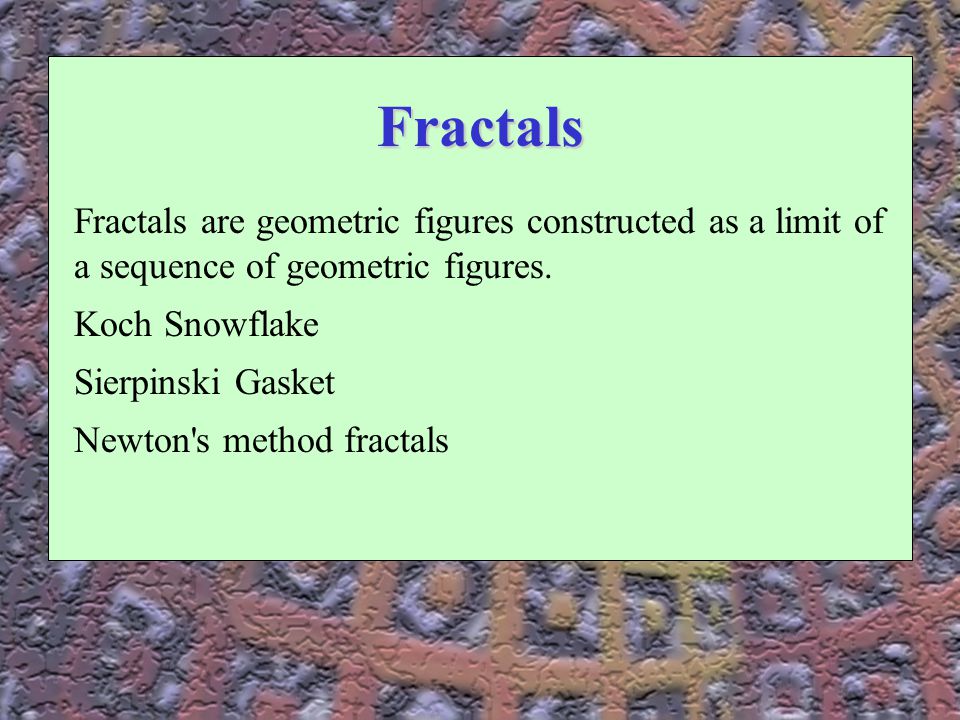 Fractals

Fractals are geometric figures constructed as a limit of a sequence of geometric figures.

Koch Snowflake

Sierpinski Gasket

Newton's method fractals